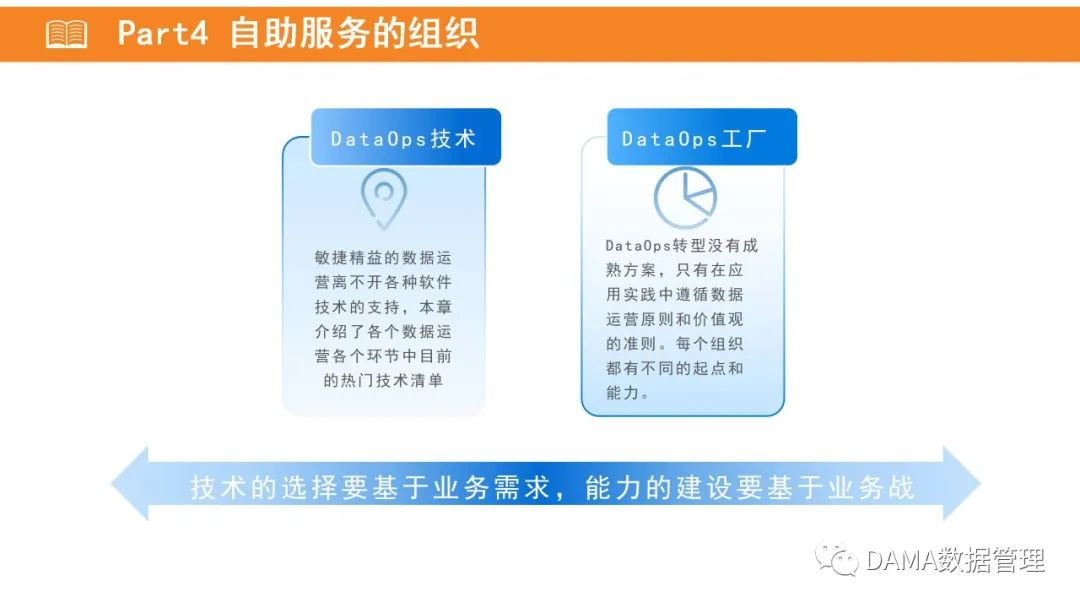 Part4 自助服务的组织

DataOps技术

敏捷精益的数据运营离不开各种软件技术的支持，本章介绍了各个数据运营各个环节中目前的热门技术清单

DataOps工厂

DataOps转型没有成熟方案，只有在应用实践中遵循数据运营原则和价值观的准则。每个组织都有不同的起点和能力。

技术的选择要基于业务需求，能力的建设要基于业务战

DAMA数据管理